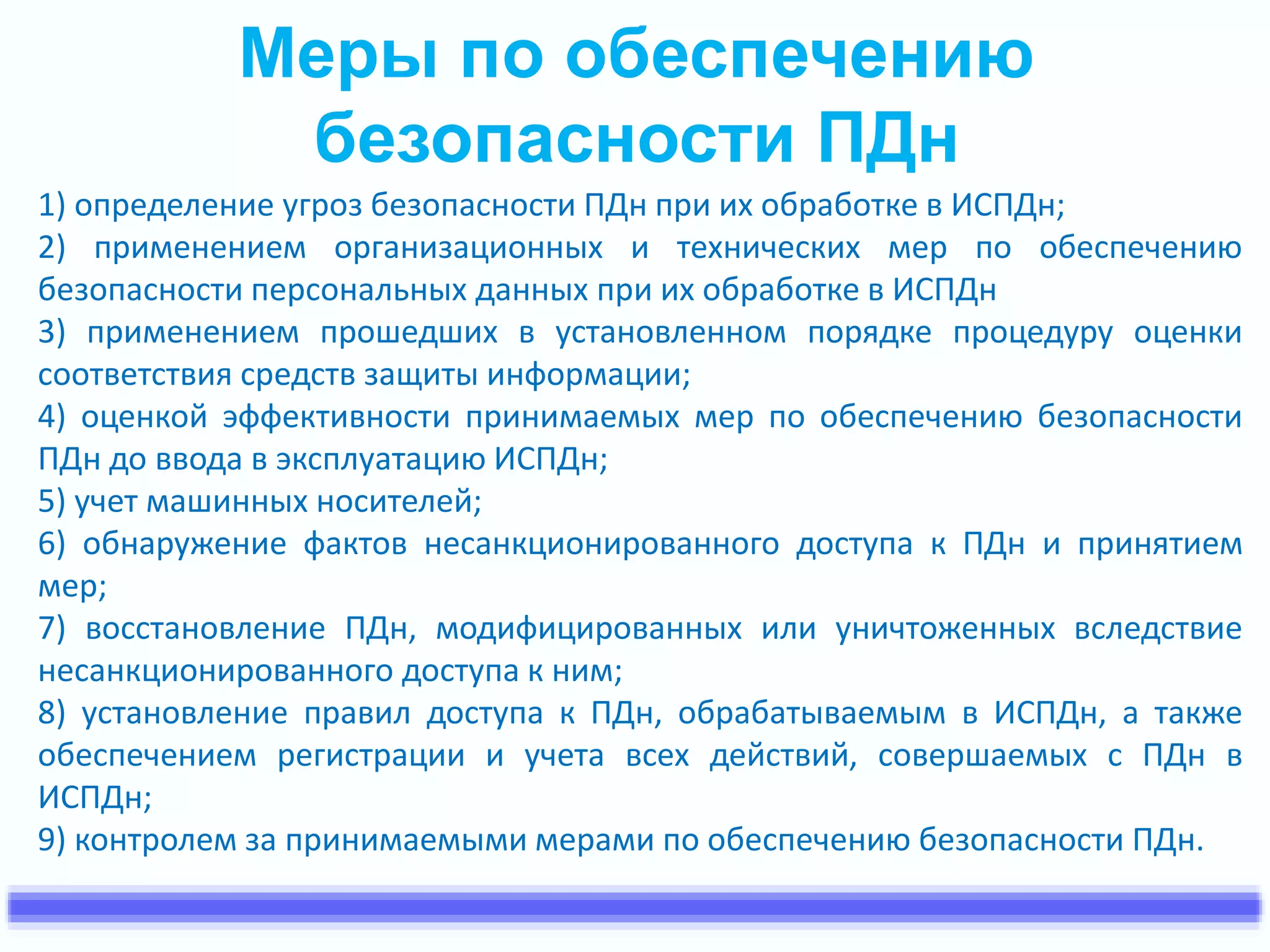 Меры по обеспечению безопасности ПДн

1) определение угроз безопасности ПДн при их обработке в ИСПДн;

2) применением организационных и технических мер по обеспечению безопасности персональных данных при их обработке в ИСПДн

3) применением прошедших в установленном порядке процедуру оценки соответствия средств защиты информации;

4) оценкой эффективности принимаемых мер по обеспечению безопасности ПДн до ввода в эксплуатацию ИСПДн;

5) учет машинных носителей;

6) обнаружение фактов несанкционированного доступа к ПДн и принятием мер;

7) восстановление ПДн, модифицированных или уничтоженных вследствие несанкционированного доступа к ним;

8) установление правил доступа к ПДн, обрабатываемым в ИСПДн, а также обеспечением регистрации и учета всех действий, совершаемых с ПДн в ИСПДн;

9) контролем за принимаемыми мерами по обеспечению безопасности ПДн.